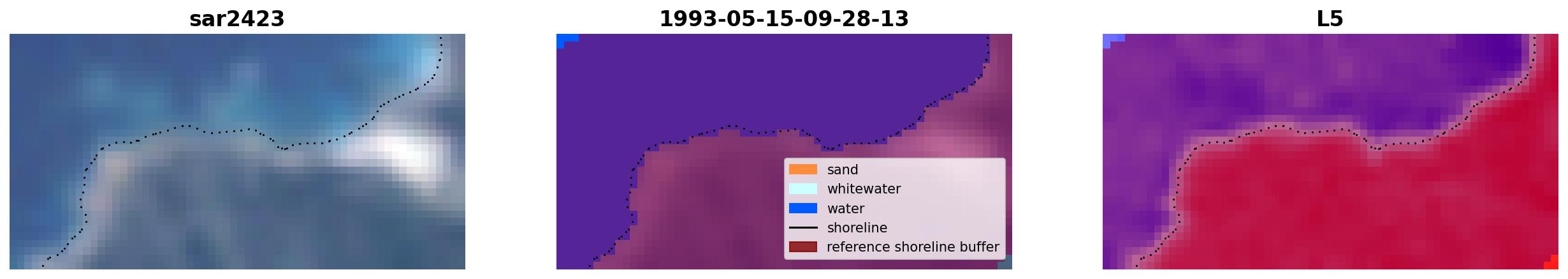 sar2423

1993-05-15-09-28-13

sand
whitewater
water
shoreline
reference shoreline buffer

L5